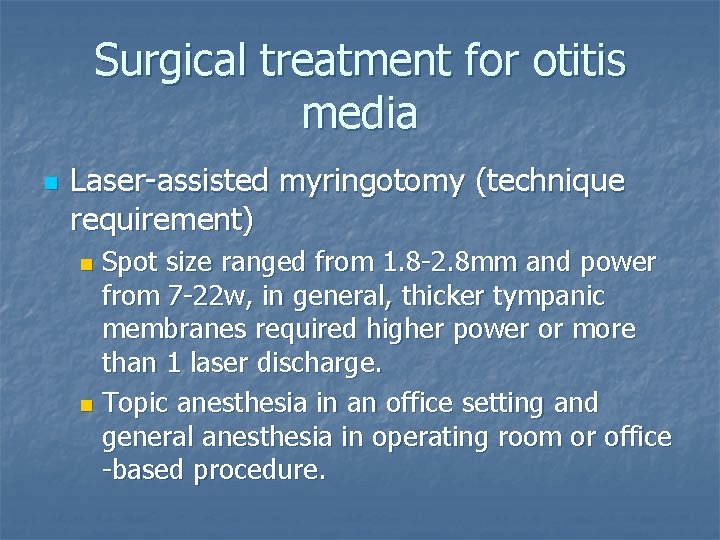 Surgical treatment for otitis media

Laser-assisted myringotomy (technique requirement)

Spot size ranged from 1.8-2.8mm and power from 7-22w, in general, thicker tympanic membranes required higher power or more than 1 laser discharge.

Topic anesthesia in an office setting and general anesthesia in operating room or office -based procedure.